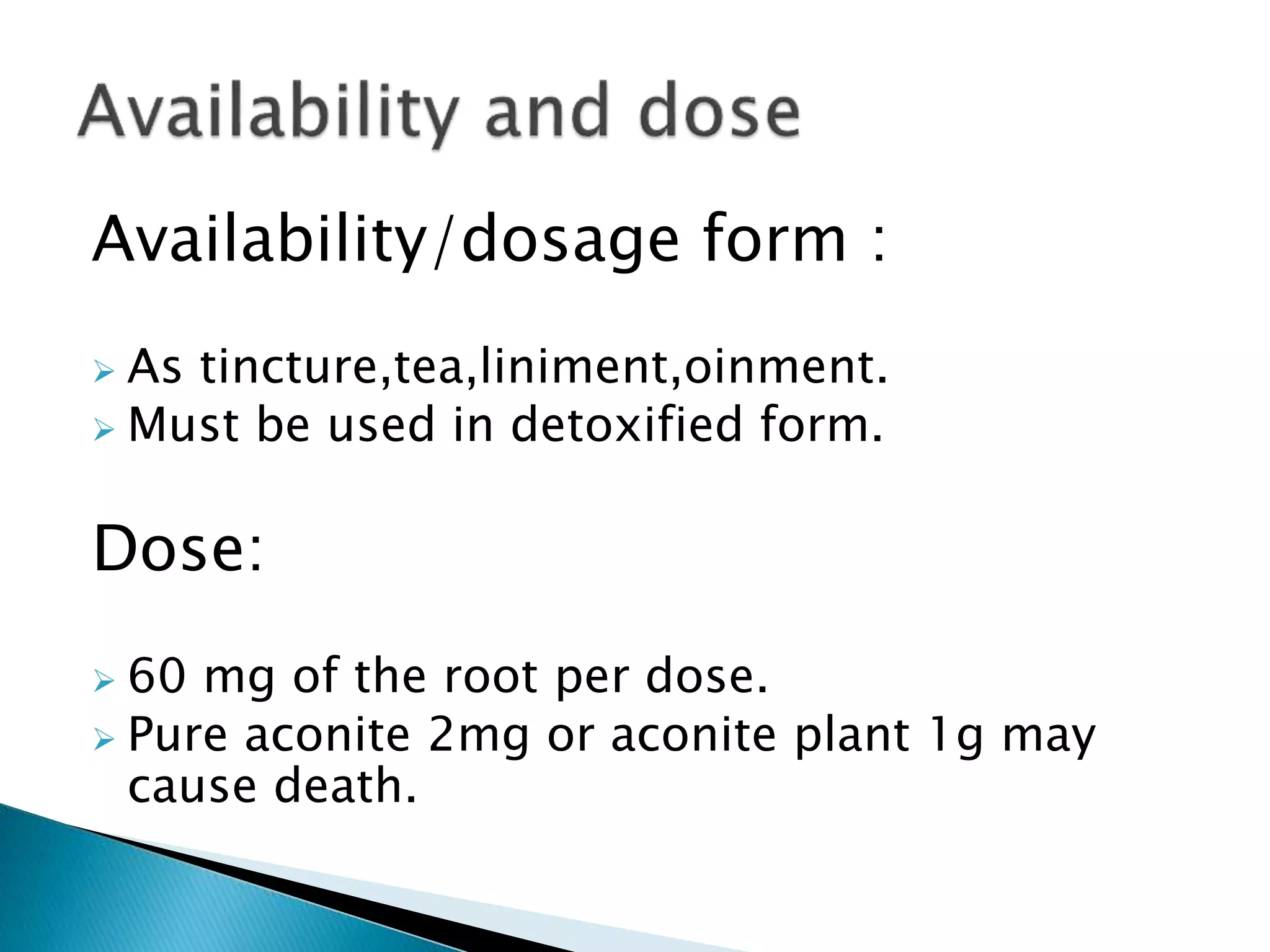 Availability and dose

Availability/dosage form :

➢ As tincture,tea,liniment,oinment.
➢ Must be used in detoxified form.

Dose:

➢ 60 mg of the root per dose.
➢ Pure aconite 2mg or aconite plant 1g may cause death.